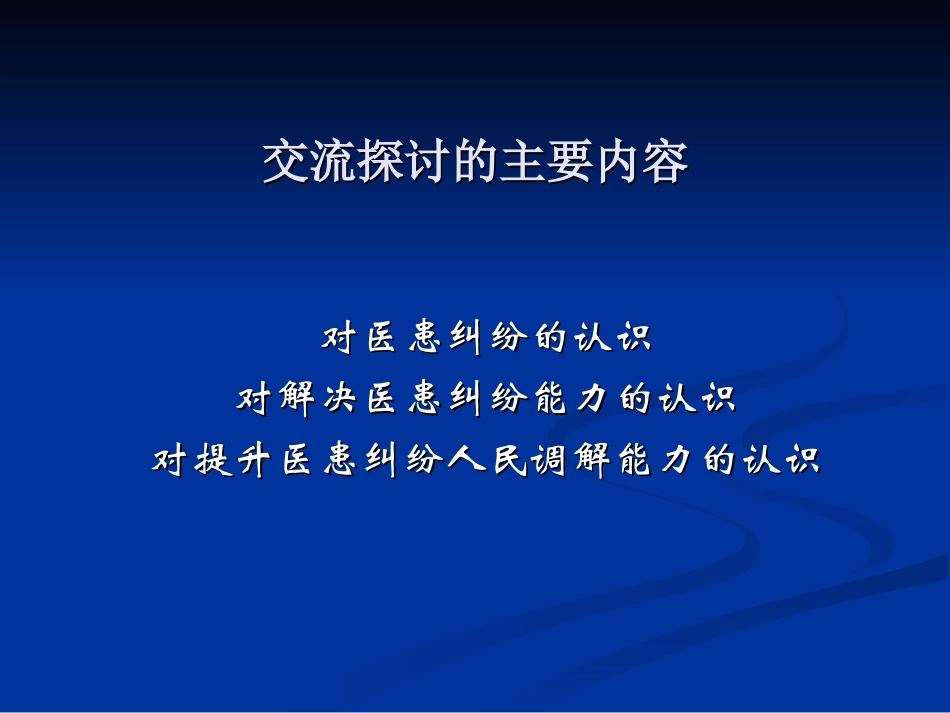 交流探讨的主要内容

对医患纠纷的认识
对解决医患纠纷能力的认识
对提升医患纠纷人民调解能力的认识